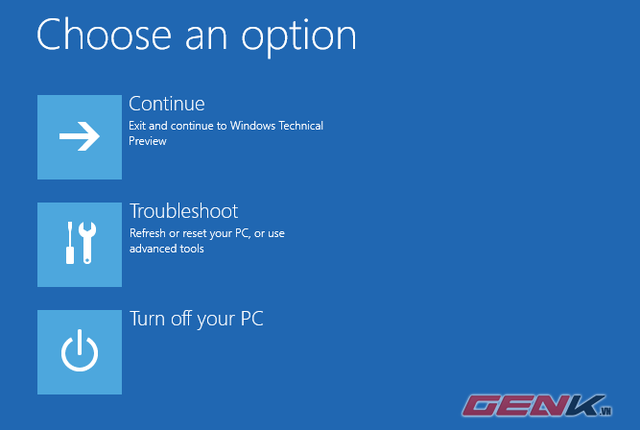 Choose an option

Continue
Exit and continue to Windows Technical Preview

Troubleshoot
Refresh or reset your PC, or use advanced tools

Turn off your PC

GENK.VN